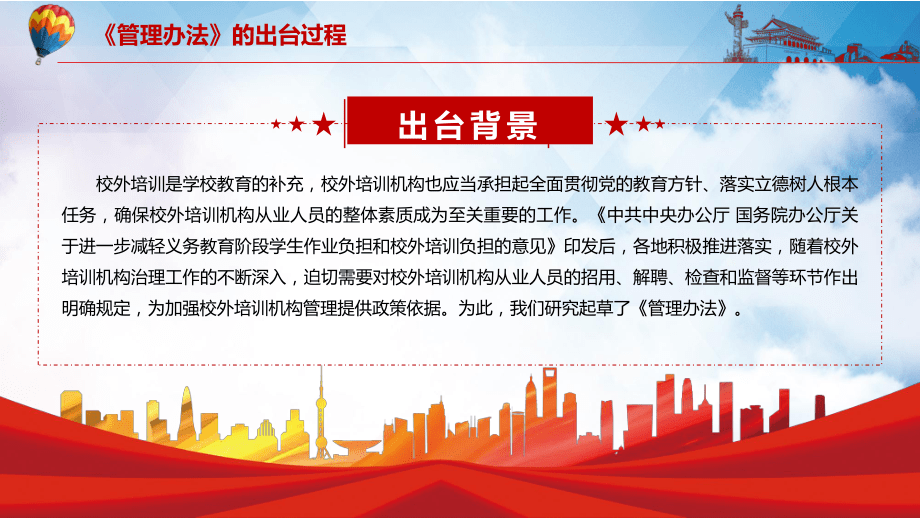 《管理办法》的出台过程

出台背景

校外培训是学校教育的补充，校外培训机构也应当承担起全面贯彻党的教育方针、落实立德树人根本任务，确保校外培训机构从业人员的整体素质成为至关重要的工作。《中共中央办公厅 国务院办公厅关于进一步减轻义务教育阶段学生作业负担和校外培训负担的意见》印发后，各地积极推进落实，随着校外培训机构治理工作的不断深入，迫切需要对校外培训机构从业人员的招用、解聘、检查和监督等环节作出明确规定，为加强校外培训机构管理提供政策依据。为此，我们研究起草了《管理办法》。